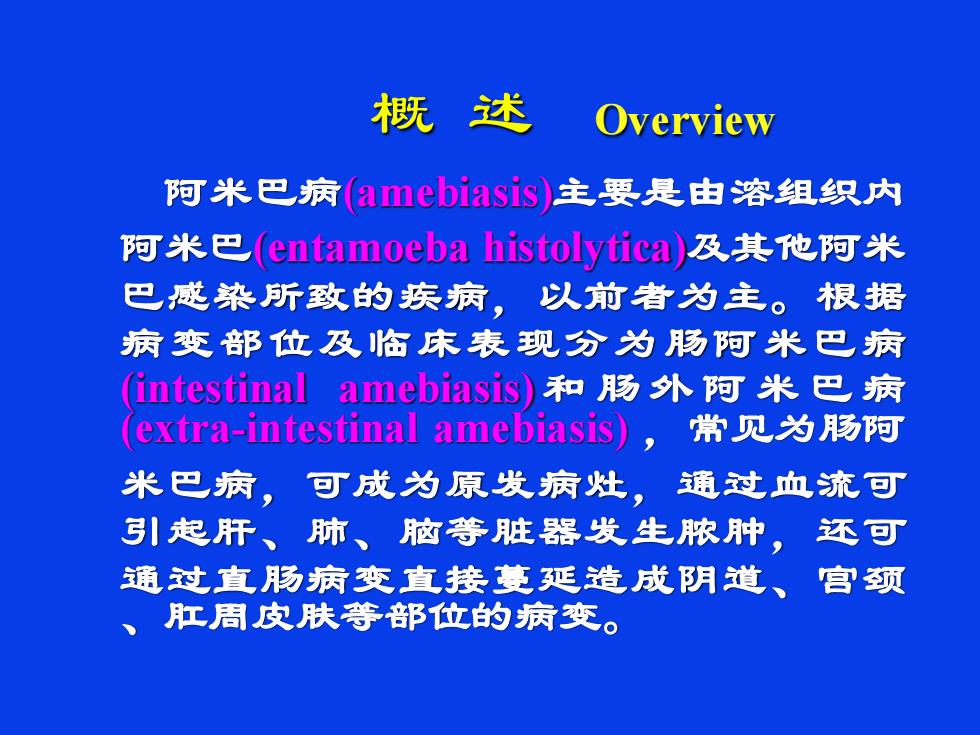 概 述 Overview

阿米巴病(amebiasis)主要是由溶组织内阿米巴(entamoeba histolytica)及其他阿米巴感染所致的疾病，以前者为主。根据病变部位及临床表现分为肠阿米巴病(intestinal amebiasis)和肠外阿米巴病(extra-intestinal amebiasis)，常见为肠阿米巴病，可成为原发病灶，通过血流可引起肝、肺、脑等脏器发生脓肿，还可通过直肠病变直接蔓延造成阴道、宫颈、肛周皮肤等部位的病变。